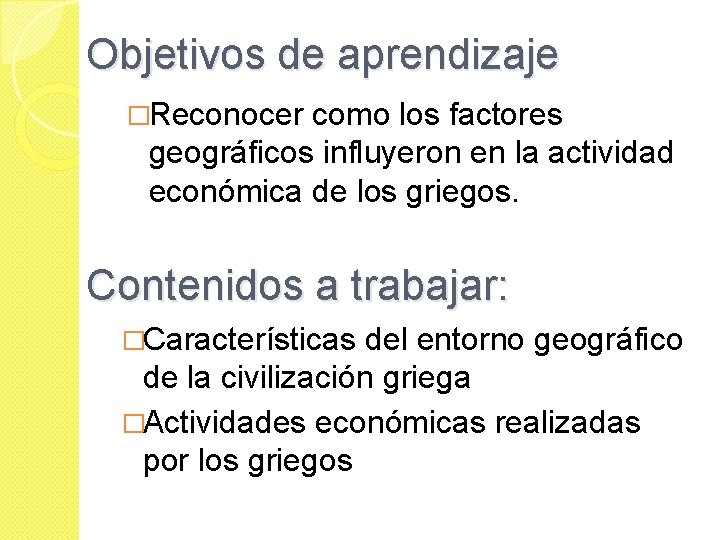 Objetivos de aprendizaje

□Reconocer como los factores geográficos influyeron en la actividad económica de los griegos.

Contenidos a trabajar:

□Características del entorno geográfico de la civilización griega

□Actividades económicas realizadas por los griegos